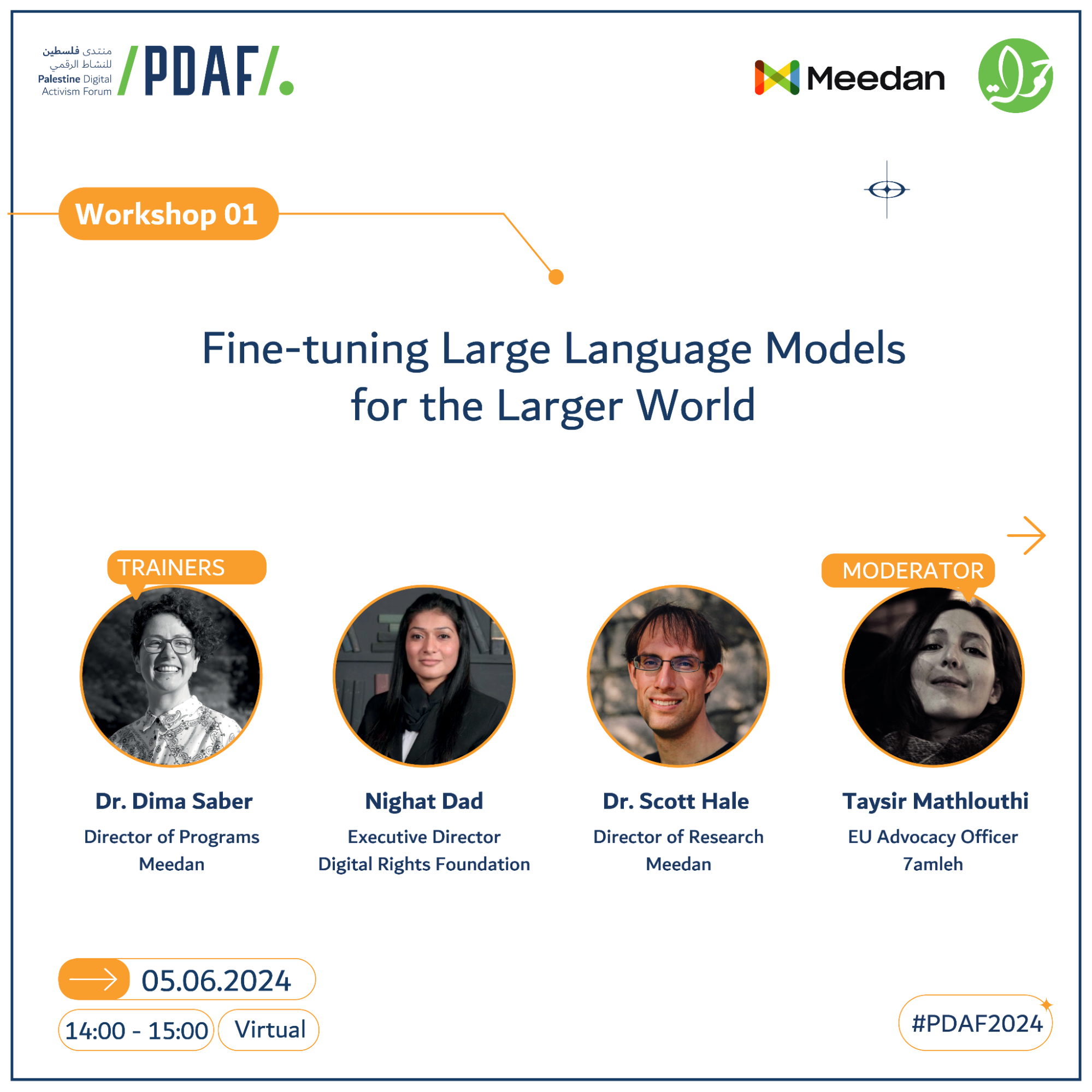 منتدى فلسطين للنشاط الرقمي
Palestine Digital Activism Forum
/PDAF/.

Meedan

حملة

Workshop 01

Fine-tuning Large Language Models for the Larger World

TRAINERS

MODERATOR

Dr. Dima Saber
Director of Programs
Meedan

Nighat Dad
Executive Director
Digital Rights Foundation

Dr. Scott Hale
Director of Research
Meedan

Taysir Mathlouthi
EU Advocacy Officer
7amleh

05.06.2024
14:00 - 15:00
Virtual

#PDAF2024